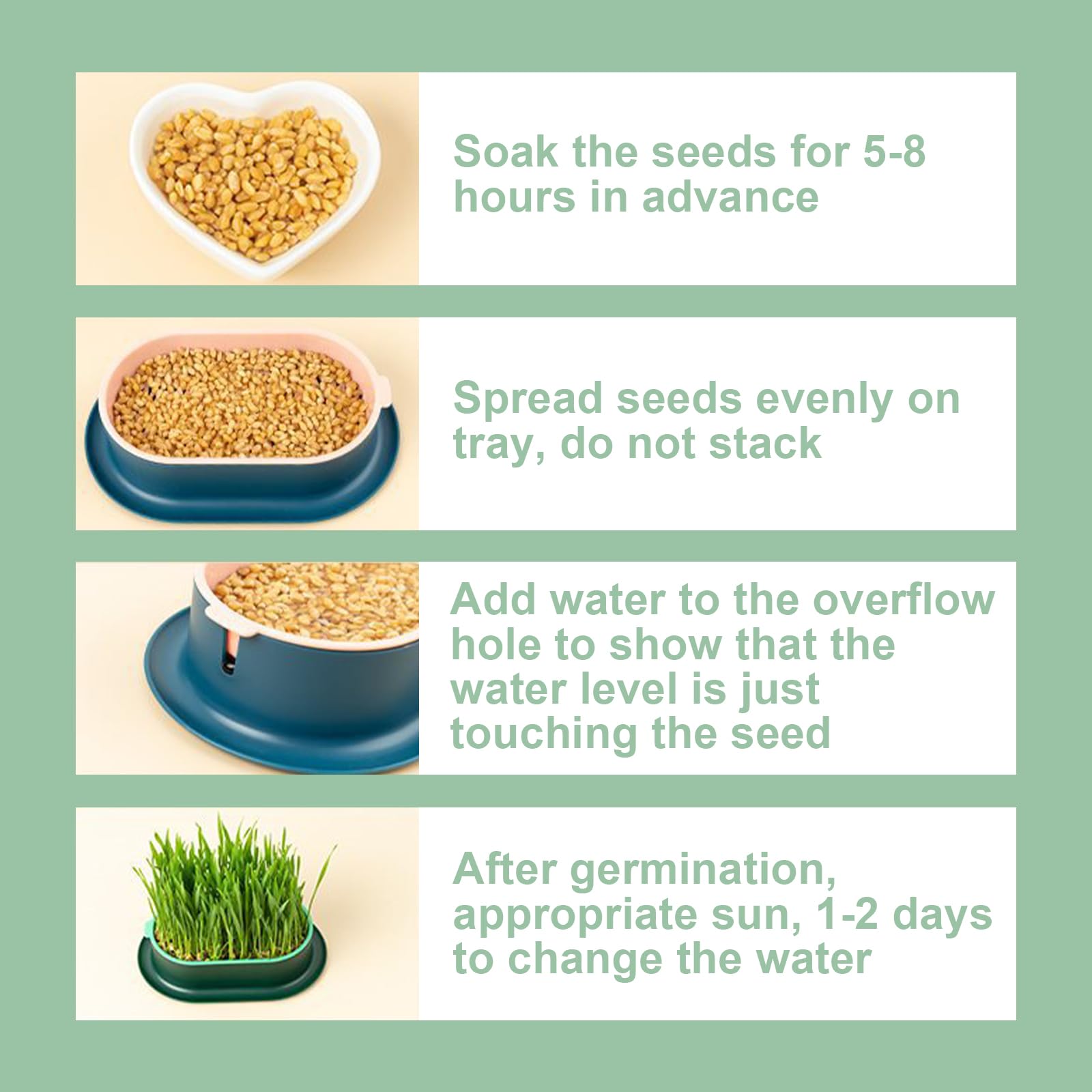 Soak the seeds for 5-8 hours in advance

Spread seeds evenly on tray, do not stack

Add water to the overflow hole to show that the water level is just touching the seed

After germination, appropriate sun, 1-2 days to change the water